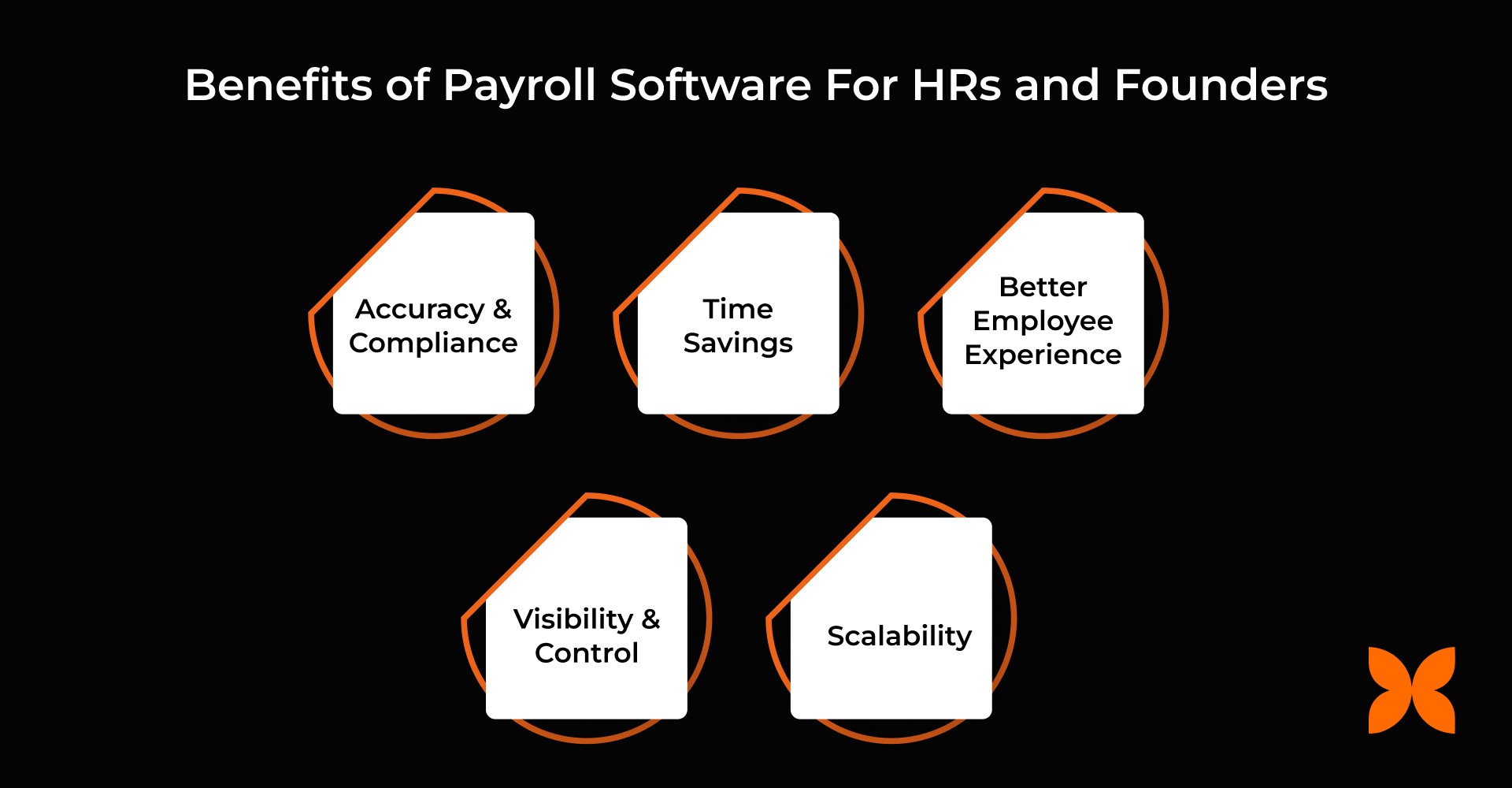 Benefits of Payroll Software For HRs and Founders

Accuracy & Compliance

Time Savings

Better Employee Experience

Visibility & Control

Scalability